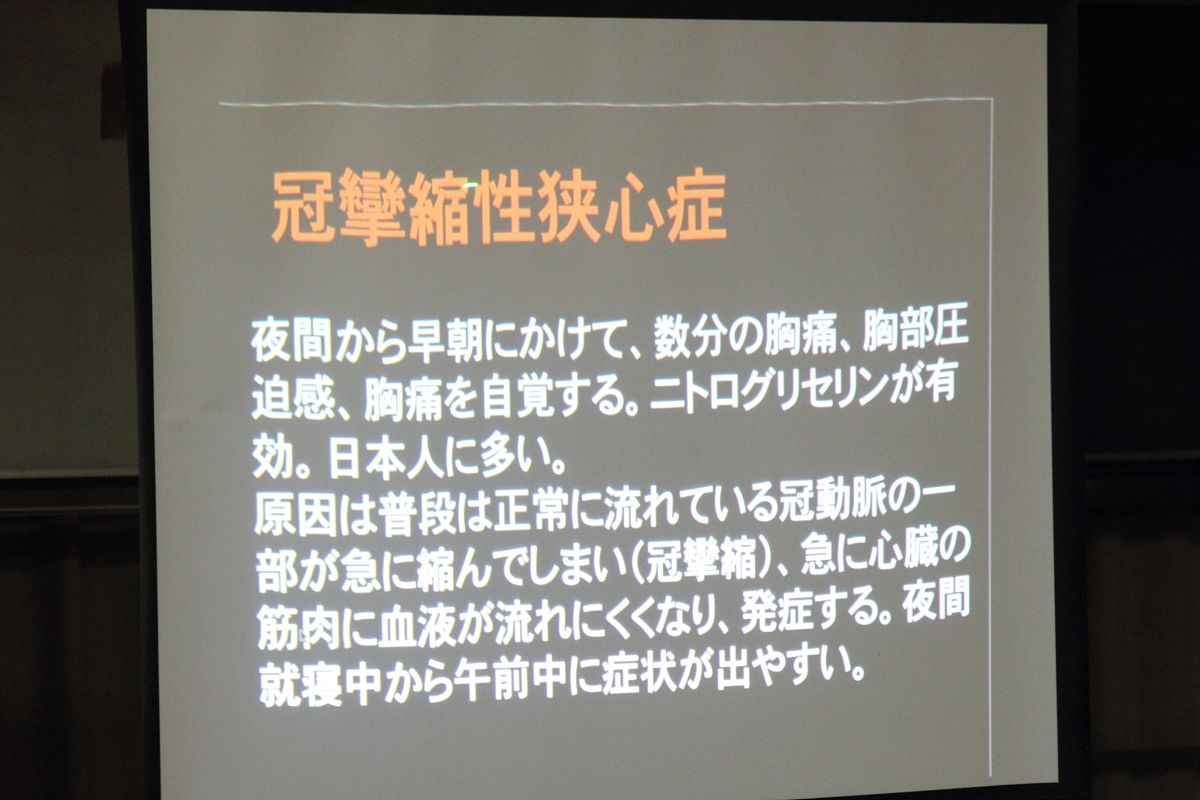 冠攣縮性狭心症

夜間から早朝にかけて、数分の胸痛、胸部圧迫感、胸痛を自覚する。ニトログリセリンが有効。日本人に多い。
原因は普段は正常に流れている冠動脈の一部が急に縮んでしまい（冠攣縮）、急に心臓の筋肉に血液が流れにくくなり、発症する。夜間就寝中から午前中に症状が出やすい。